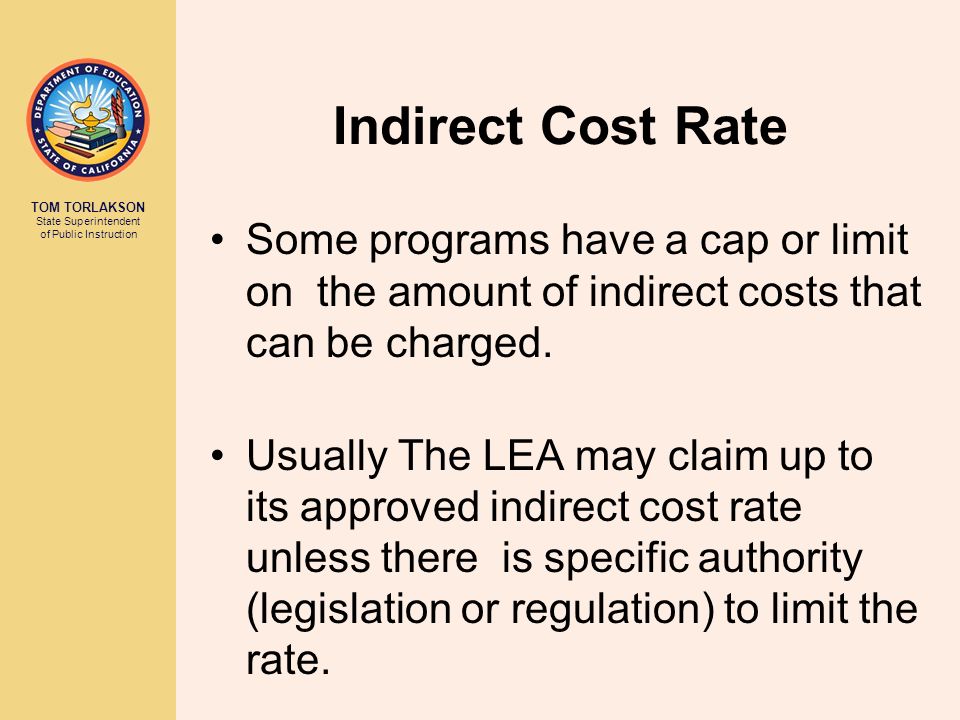 DEPARTMENT OF EDUCATION
STATE OF CALIFORNIA

TOM TORLAKSON
State Superintendent of Public Instruction

Indirect Cost Rate

• Some programs have a cap or limit on the amount of indirect costs that can be charged.

• Usually The LEA may claim up to its approved indirect cost rate unless there is specific authority (legislation or regulation) to limit the rate.